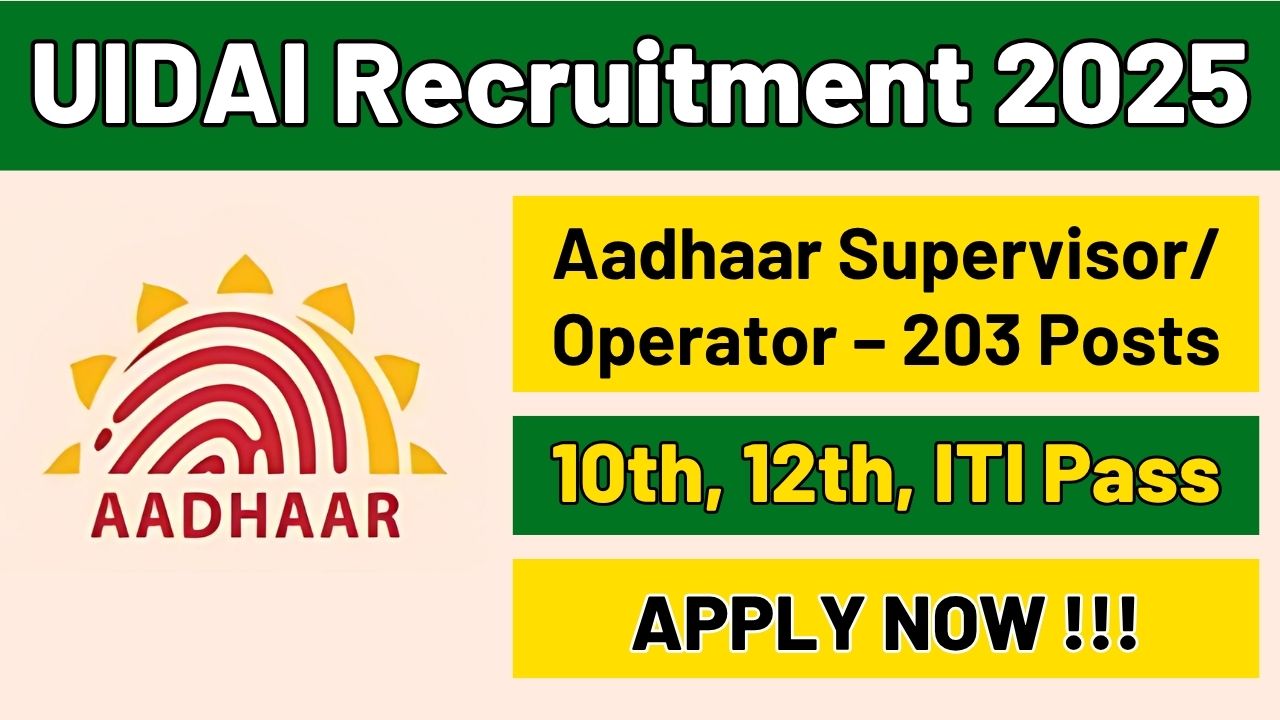 UIDAI Recruitment 2025

AADHAAR

Aadhaar Supervisor/ Operator – 203 Posts

10th, 12th, ITI Pass

APPLY NOW !!!